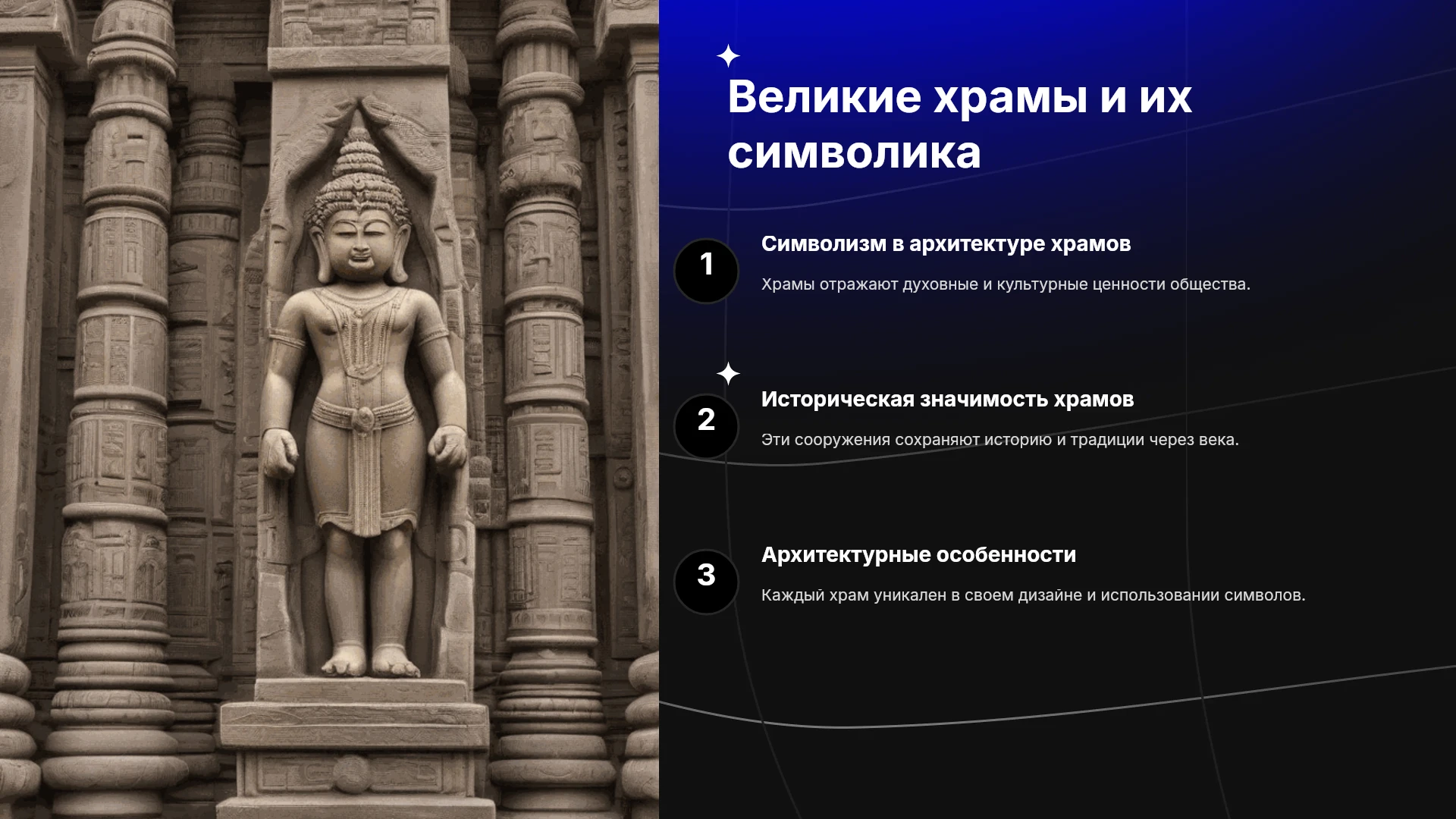 Великие храмы и их символика

1

Символизм в архитектуре храмов

Храмы отражают духовные и культурные ценности общества.

2

Историческая значимость храмов

Эти сооружения сохраняют историю и традиции через века.

3

Архитектурные особенности

Каждый храм уникален в своем дизайне и использовании символов.